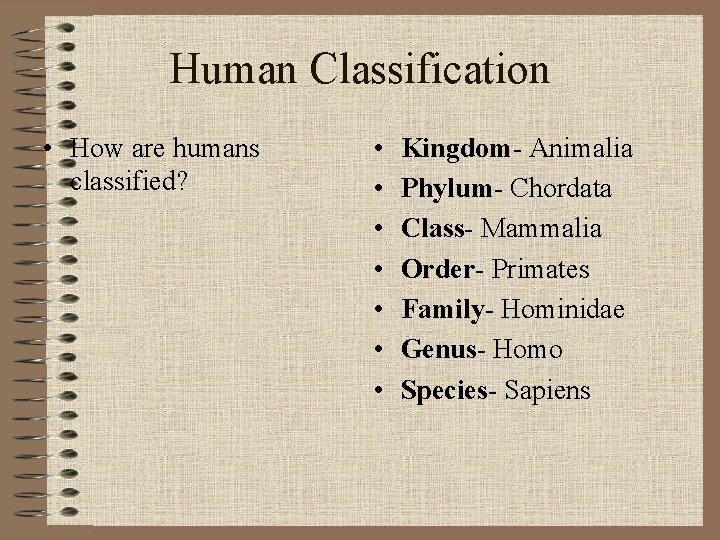 Human Classification

• How are humans classified?

• Kingdom- Animalia
• Phylum- Chordata
• Class- Mammalia
• Order- Primates
• Family- Hominidae
• Genus- Homo
• Species- Sapiens